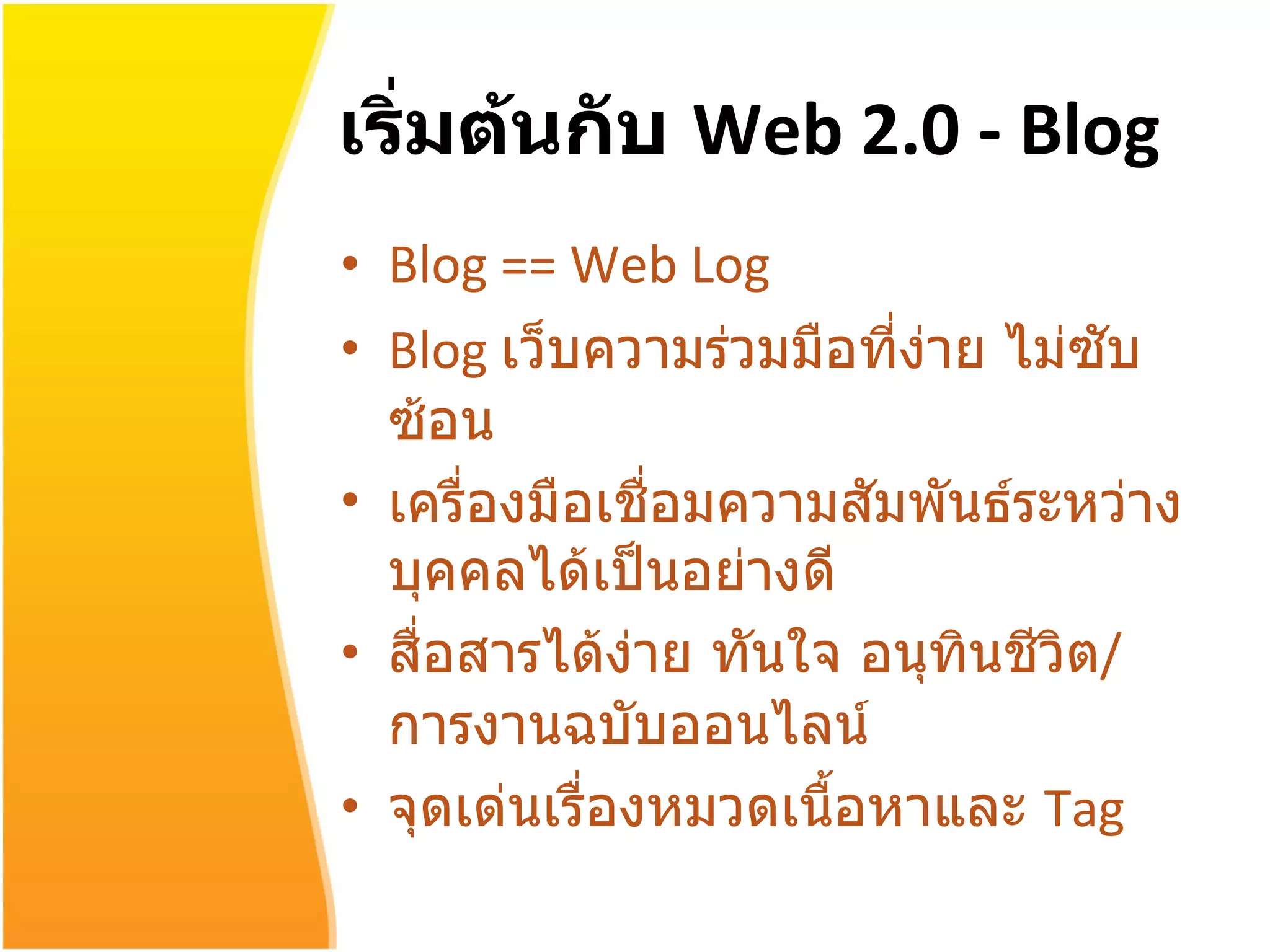 เริ่มต้นกับ Web 2.0 - Blog

• Blog == Web Log
• Blog เว็บความร่วมมือที่ง่าย ไม่ซับซ้อน
• เครื่องมือเชื่อมความสัมพันธ์ระหว่างบุคคลได้เป็นอย่างดี
• สื่อสารได้ง่าย ทันใจ อนุทินชีวิต/การงานฉบับออนไลน์
• จุดเด่นเรื่องหมวดเนื้อหาและ Tag